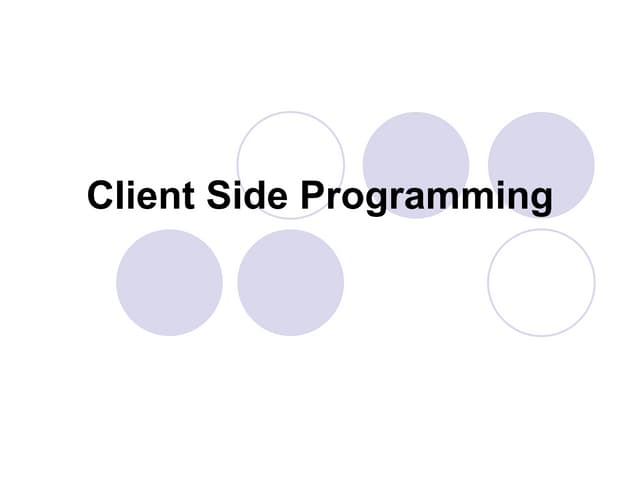 Client Side Programming